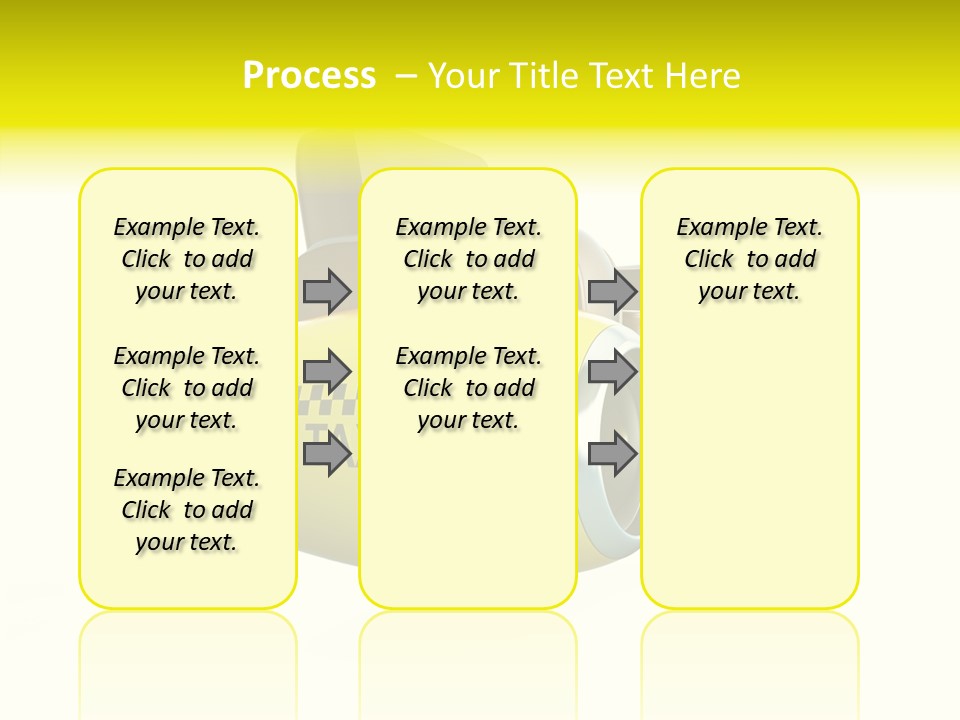 Process – Your Title Text Here

Example Text. Click to add your text.

Example Text. Click to add your text.

Example Text. Click to add your text.

Example Text. Click to add your text.

Example Text. Click to add your text.

Example Text. Click to add your text.